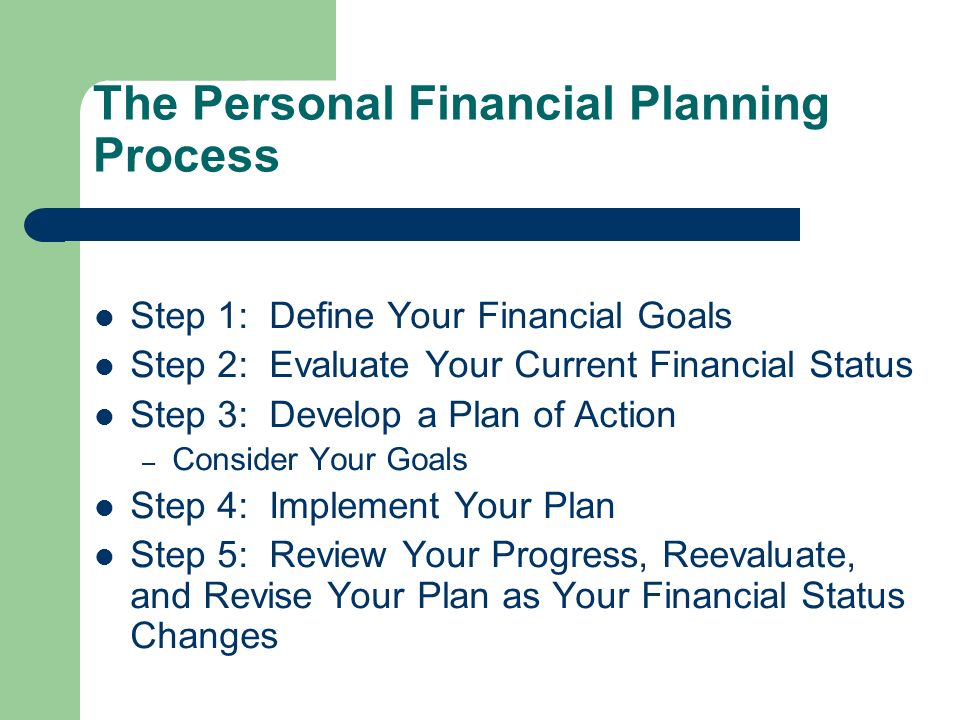 The Personal Financial Planning Process

- Step 1: Define Your Financial Goals
- Step 2: Evaluate Your Current Financial Status
- Step 3: Develop a Plan of Action
  – Consider Your Goals
- Step 4: Implement Your Plan
- Step 5: Review Your Progress, Reevaluate, and Revise Your Plan as Your Financial Status Changes